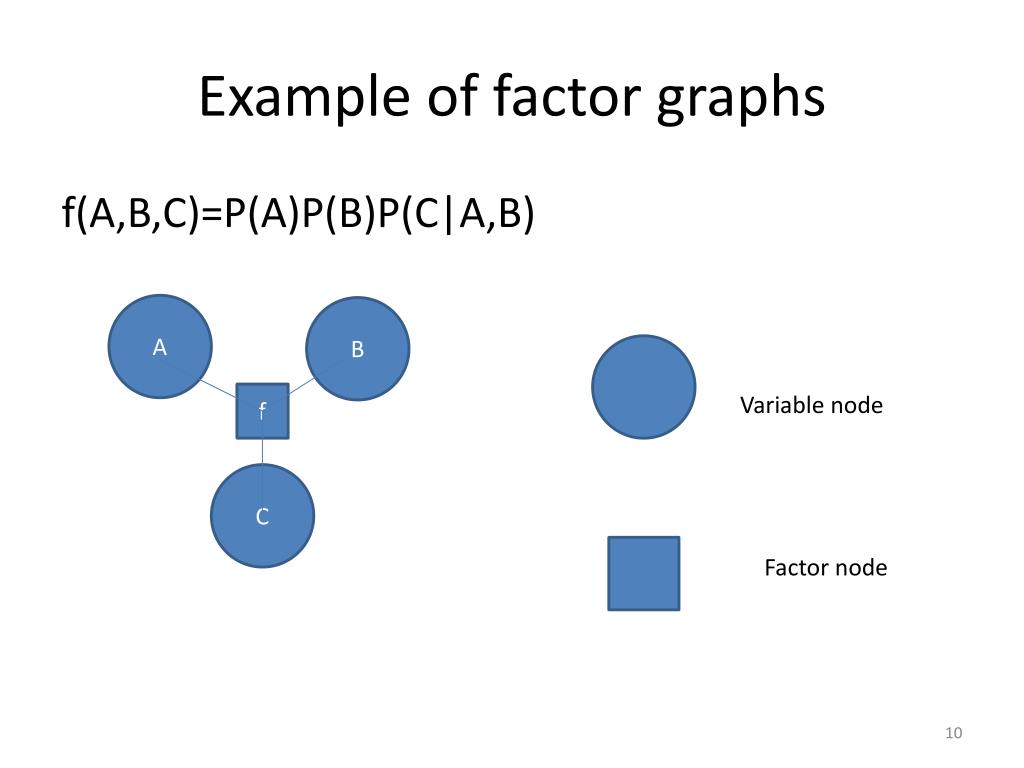 Example of factor graphs

f(A,B,C)=P(A)P(B)P(C|A,B)

A

B

f

C

Variable node

Factor node

10